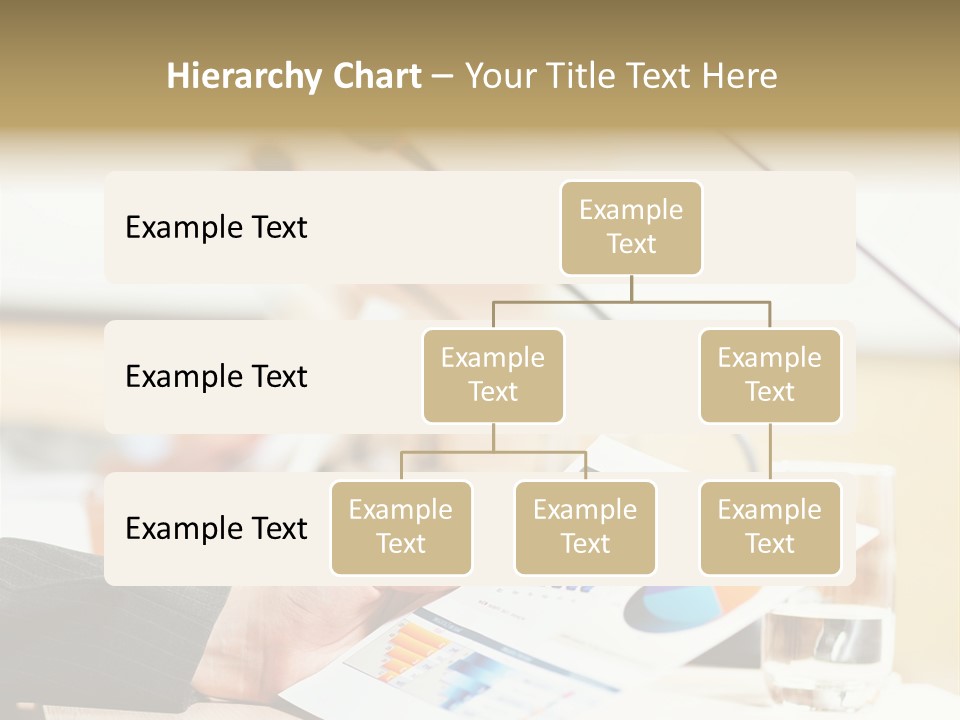 Hierarchy Chart – Your Title Text Here

Example Text

Example Text

Example Text

Example Text

Example Text

Example Text

Example Text

Example Text

Example Text